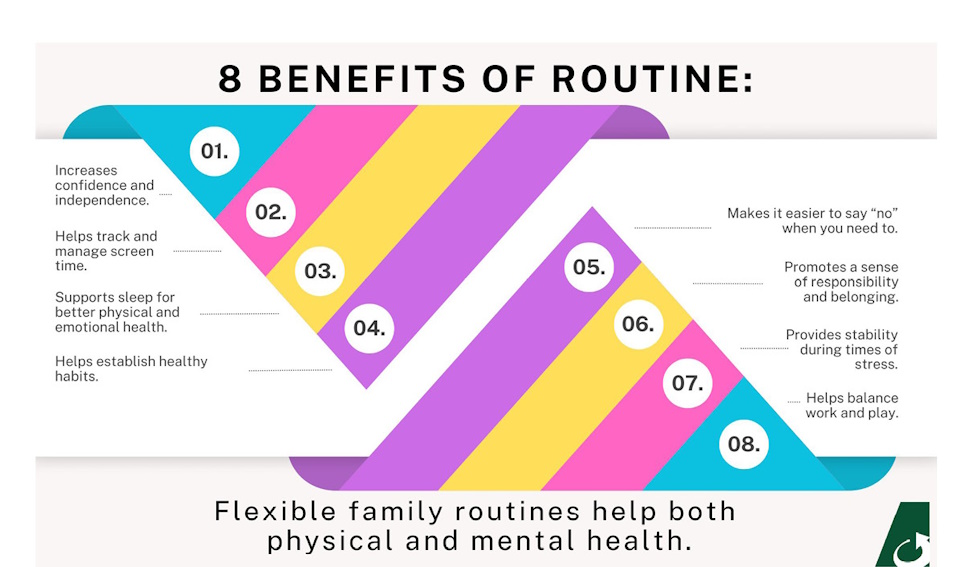 8 BENEFITS OF ROUTINE:

01.
Increases confidence and independence.

02.
Helps track and manage screen time.

03.
Supports sleep for better physical and emotional health.

04.
Helps establish healthy habits.

05.
Makes it easier to say "no" when you need to.

06.
Promotes a sense of responsibility and belonging.

07.
Provides stability during times of stress.

08.
Helps balance work and play.

Flexible family routines help both physical and mental health.